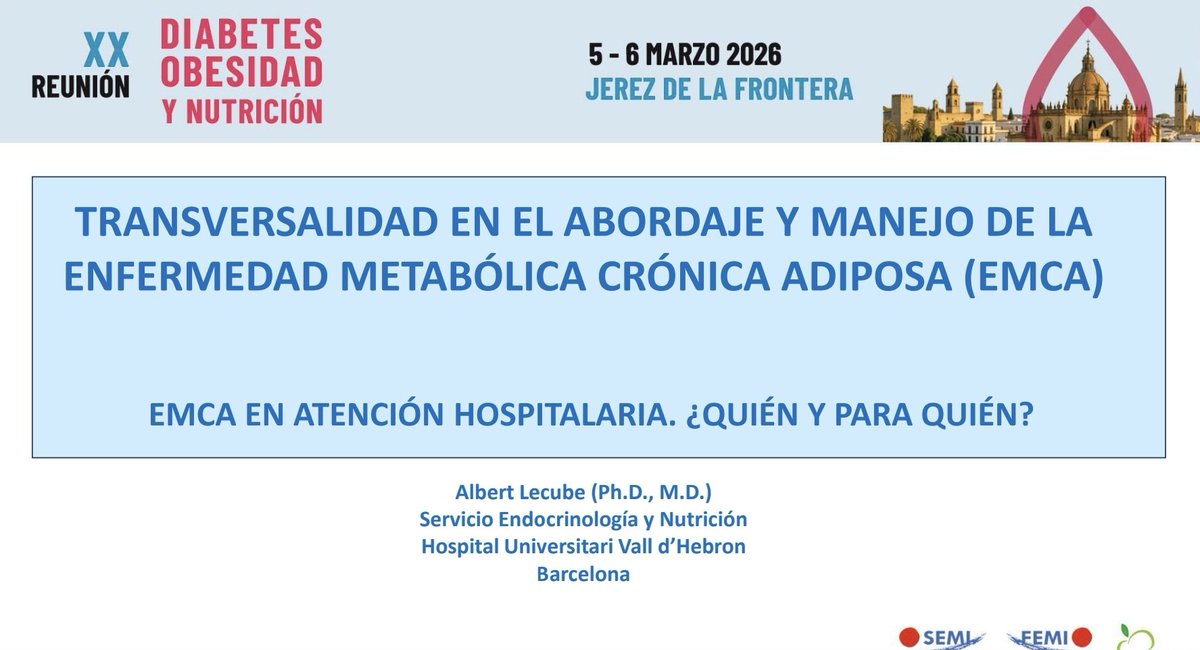 XX REUNIÓN DIABETES OBESIDAD Y NUTRICIÓN

5 - 6 MARZO 2026
JEREZ DE LA FRONTERA

TRANSVERSALIDAD EN EL ABORDAJE Y MANEJO DE LA ENFERMEDAD METABÓLICA CRÓNICA ADIPOSA (EMCA)

EMCA EN ATENCIÓN HOSPITALARIA. ¿QUIÉN Y PARA QUIÉN?

Albert Lecube (Ph.D., M.D.)
Servicio Endocrinología y Nutrición
Hospital Universitari Vall d'Hebron
Barcelona

SEMI FEMI